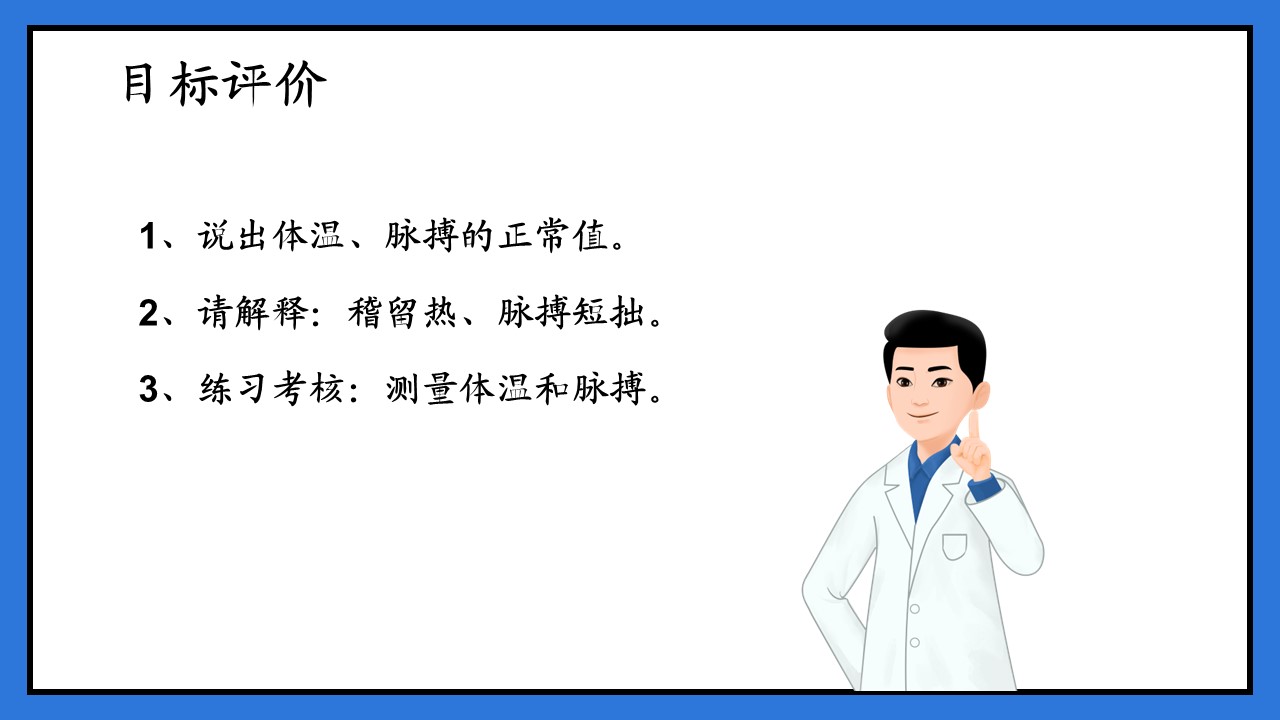 目标评价

1、说出体温、脉搏的正常值。

2、请解释：稽留热、脉搏短拙。

3、练习考核：测量体温和脉搏。